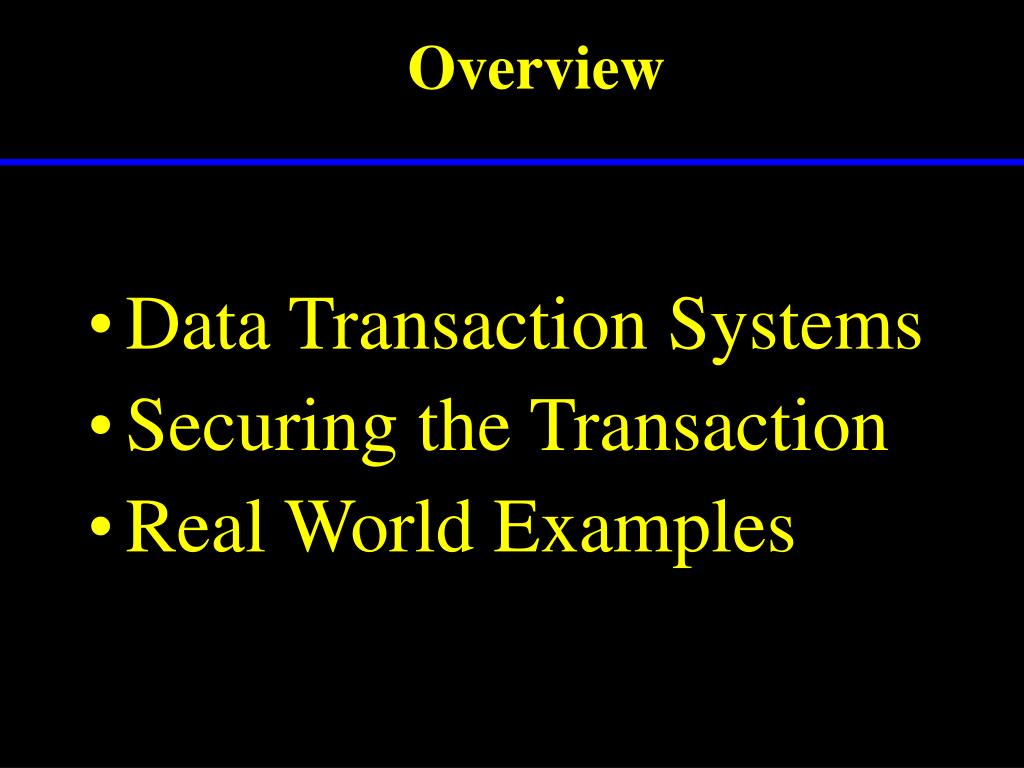 Overview

• Data Transaction Systems
• Securing the Transaction
• Real World Examples